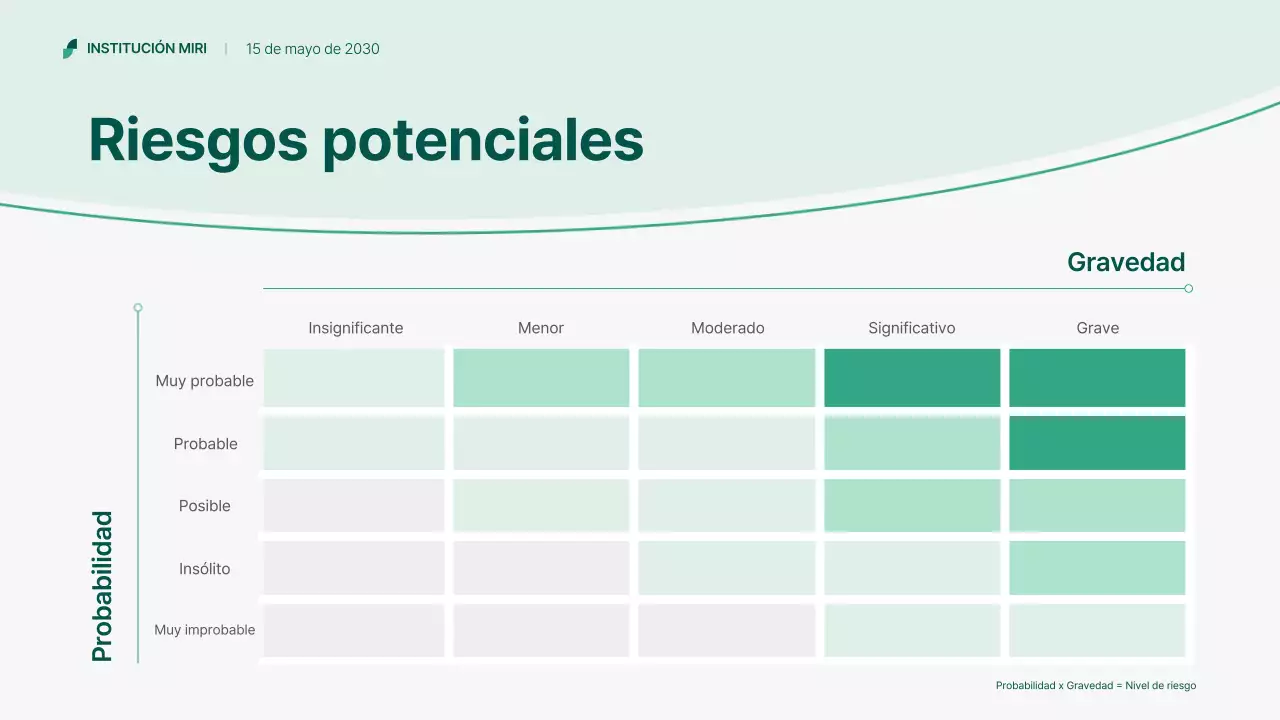 INSTITUCIÓN MIRI | 15 de mayo de 2030

Riesgos potenciales

Gravedad

Probabilidad

| | Insignificante | Menor | Moderado | Significativo | Grave |
|---|---|---|---|---|---|
| Muy probable | | | | | |
| Probable | | | | | |
| Posible | | | | | |
| Insólito | | | | | |
| Muy improbable | | | | | |

Probabilidad x Gravedad = Nivel de riesgo